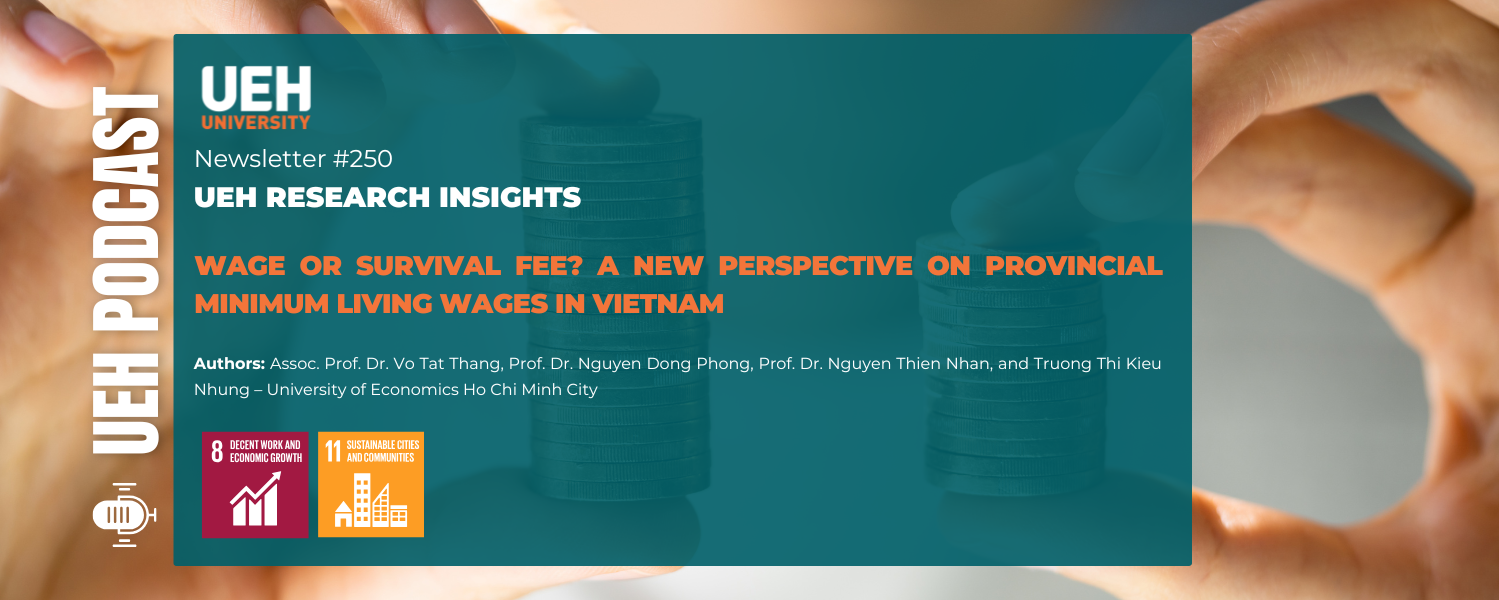 UEH PODCAST

UEH
UNIVERSITY

Newsletter #250

UEH RESEARCH INSIGHTS

WAGE OR SURVIVAL FEE? A NEW PERSPECTIVE ON PROVINCIAL MINIMUM LIVING WAGES IN VIETNAM

Authors: Assoc. Prof. Dr. Vo Tat Thang, Prof. Dr. Nguyen Dong Phong, Prof. Dr. Nguyen Thien Nhan, and Truong Thi Kieu Nhung – University of Economics Ho Chi Minh City

8 DECENT WORK AND ECONOMIC GROWTH

11 SUSTAINABLE CITIES AND COMMUNITIES